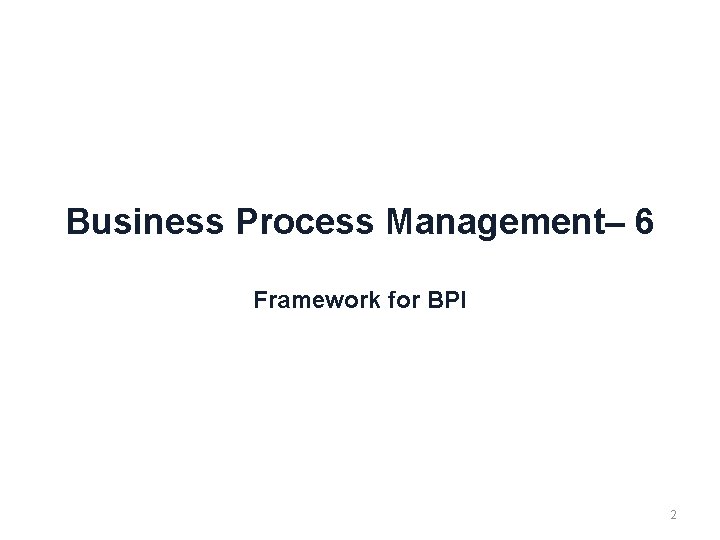 Business Process Management– 6

Framework for BPI

2